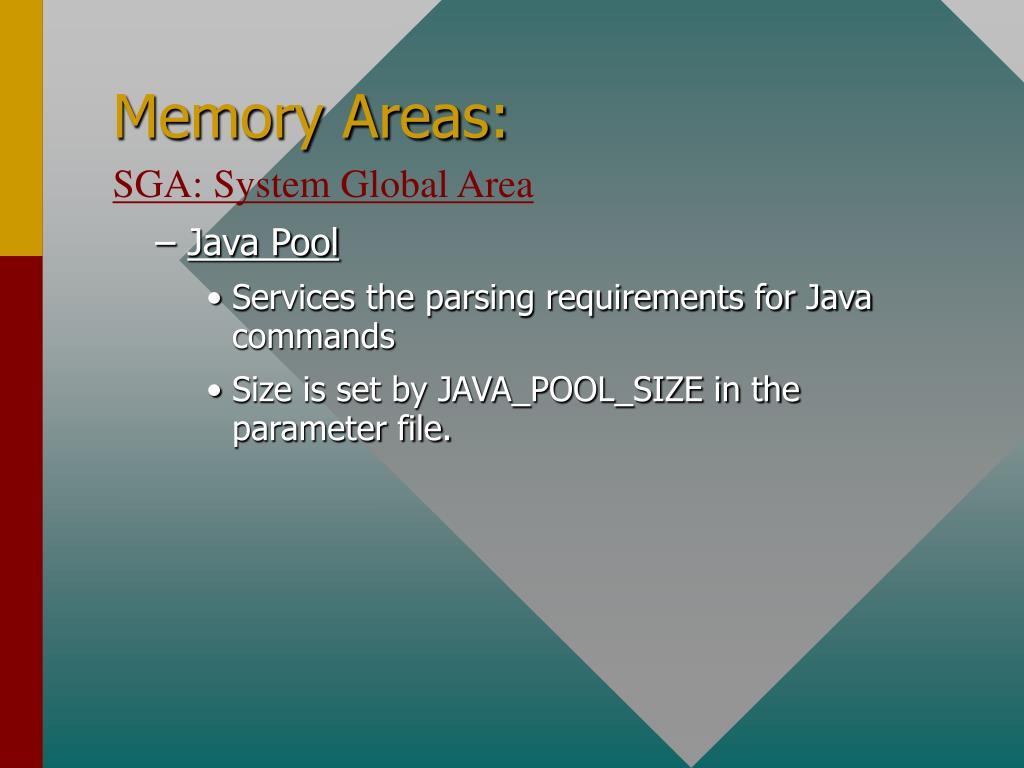 Memory Areas:

SGA: System Global Area

– Java Pool

• Services the parsing requirements for Java commands

• Size is set by JAVA_POOL_SIZE in the parameter file.